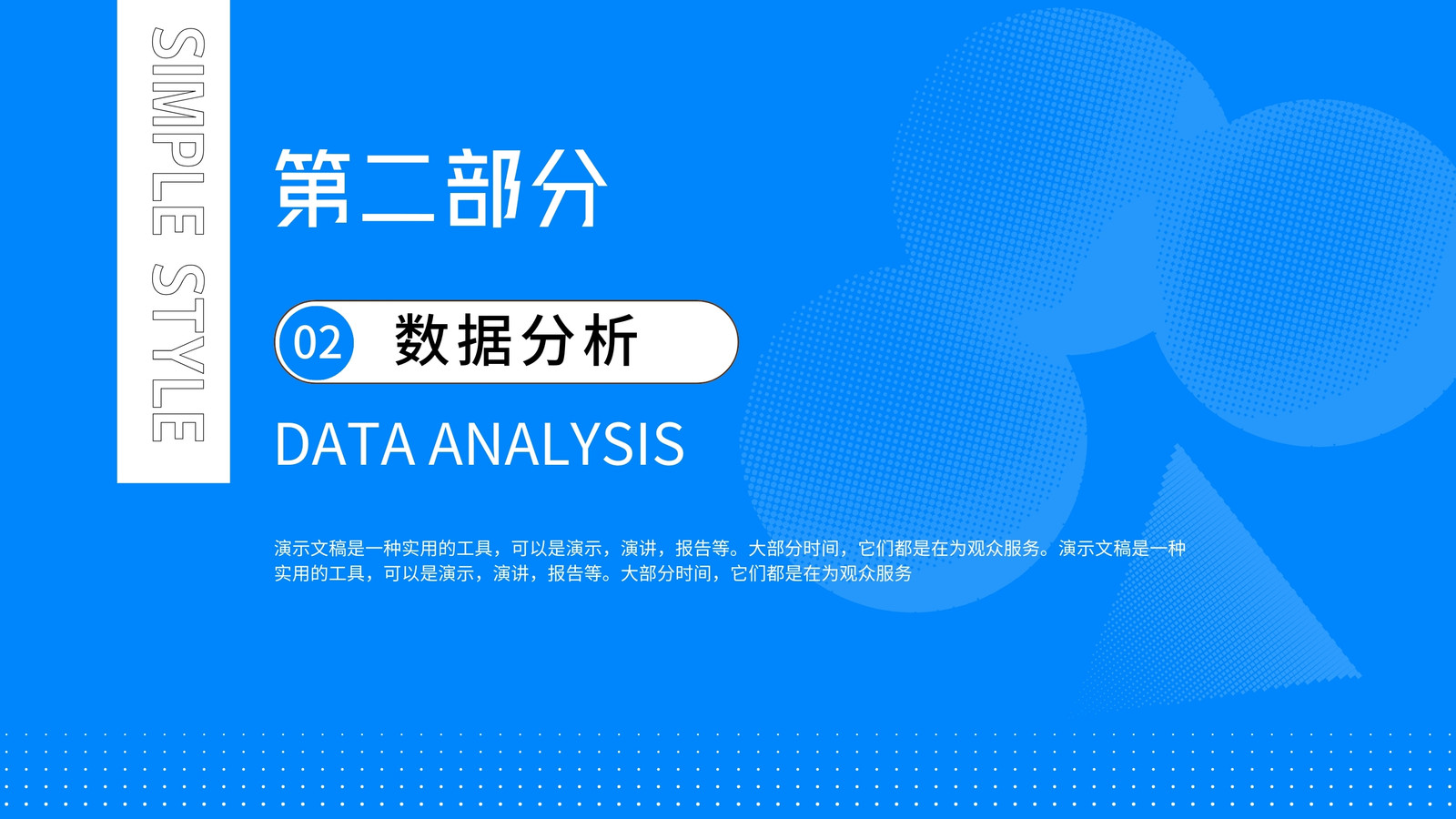 SIMPLE STYLE

第二部分

02 数据分析

DATA ANALYSIS

演示文稿是一种实用的工具，可以是演示，演讲，报告等。大部分时间，它们都是在为观众服务。演示文稿是一种实用的工具，可以是演示，演讲，报告等。大部分时间，它们都是在为观众服务